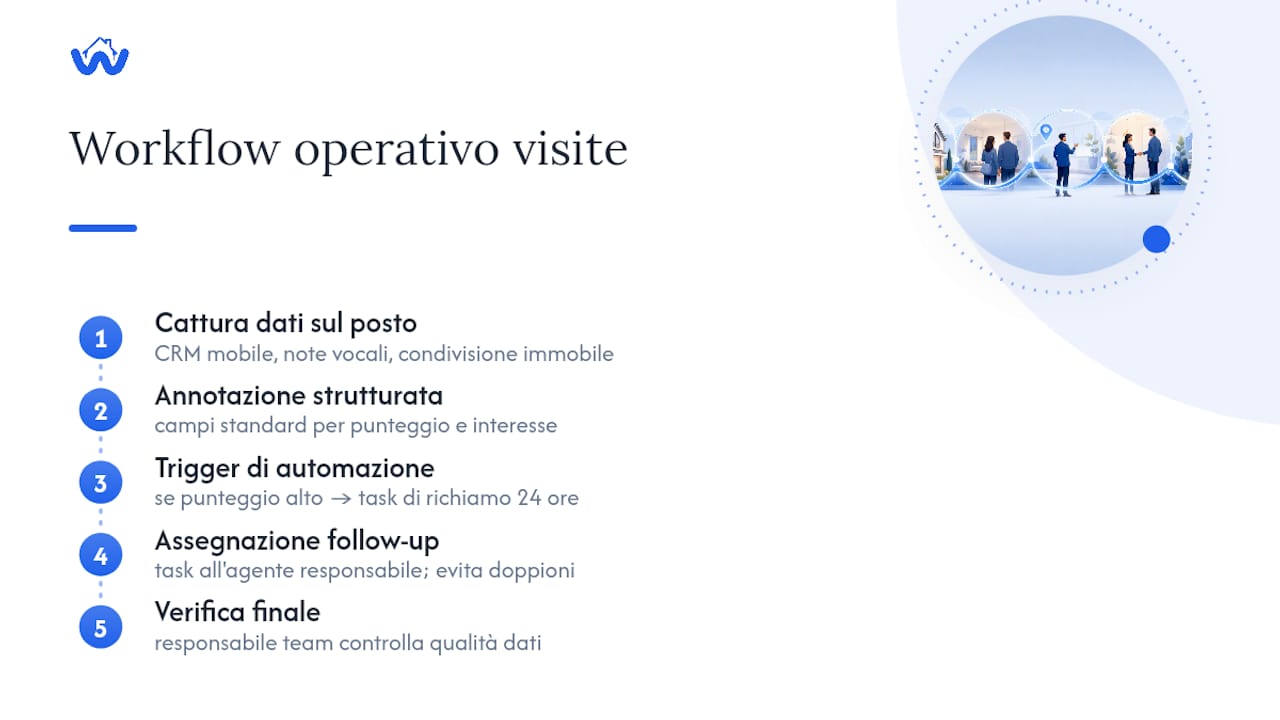 Workflow operativo visite

1
Cattura dati sul posto
CRM mobile, note vocali, condivisione immobile

2
Annotazione strutturata
campi standard per punteggio e interesse

3
Trigger di automazione
se punteggio alto → task di richiamo 24 ore

4
Assegnazione follow-up
task all'agente responsabile; evita doppioni

5
Verifica finale
responsabile team controlla qualità dati